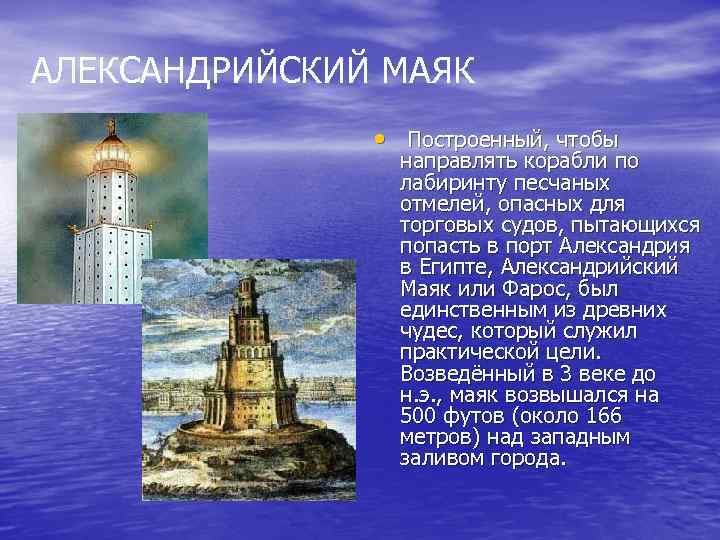 АЛЕКСАНДРИЙСКИЙ МАЯК

• Построенный, чтобы направлять корабли по лабиринту песчаных отмелей, опасных для торговых судов, пытающихся попасть в порт Александрия в Египте, Александрийский Маяк или Фарос, был единственным из древних чудес, который служил практической цели. Возведённый в 3 веке до н.э., маяк возвышался на 500 футов (около 166 метров) над западным заливом города.